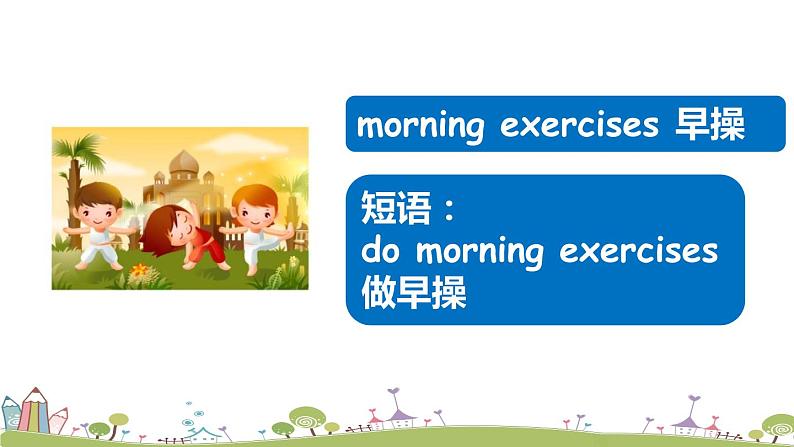 morning exercises 早操

短语：
do morning exercises
做早操